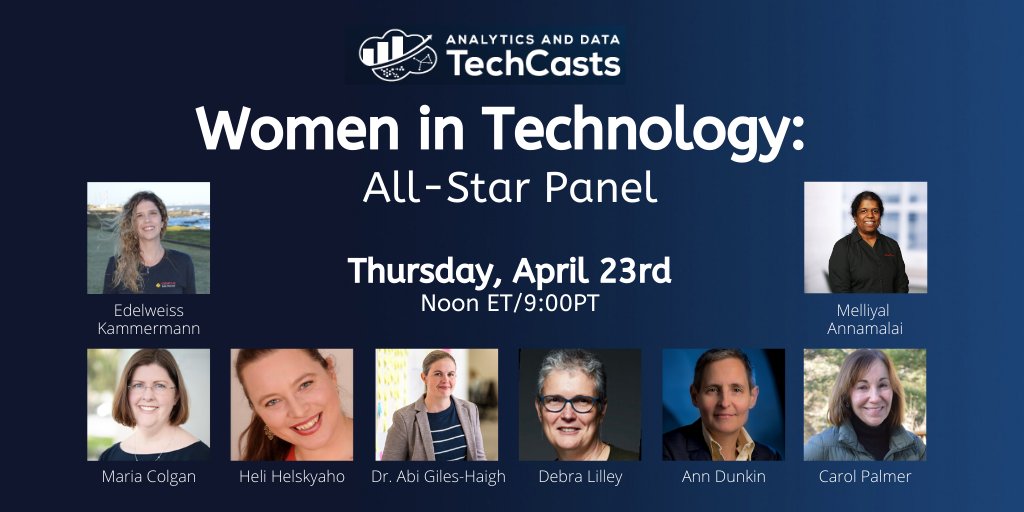 ANALYTICS AND DATA
TechCasts

Women in Technology:
All-Star Panel

Thursday, April 23rd
Noon ET/9:00PT

Edelweiss Kammermann

Melliyal Annamalai

Maria Colgan

Heli Helskyaho

Dr. Abi Giles-Haigh

Debra Lilley

Ann Dunkin

Carol Palmer